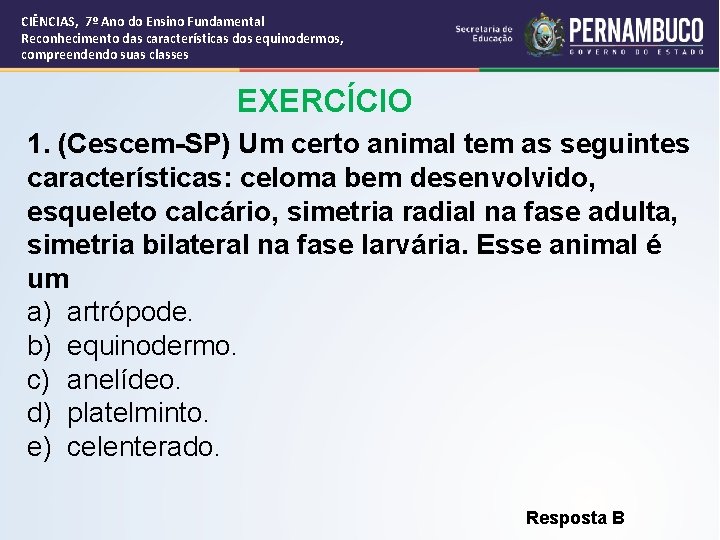 CIÊNCIAS, 7º Ano do Ensino Fundamental
Reconhecimento das características dos equinodermos, compreendendo suas classes

Secretaria de Educação

PERNAMBUCO
GOVERNO DO ESTADO

EXERCÍCIO

1. (Cescem-SP) Um certo animal tem as seguintes características: celoma bem desenvolvido, esqueleto calcário, simetria radial na fase adulta, simetria bilateral na fase larvária. Esse animal é um

a) artrópode.
b) equinodermo.
c) anelídeo.
d) platelminto.
e) celenterado.

Resposta B